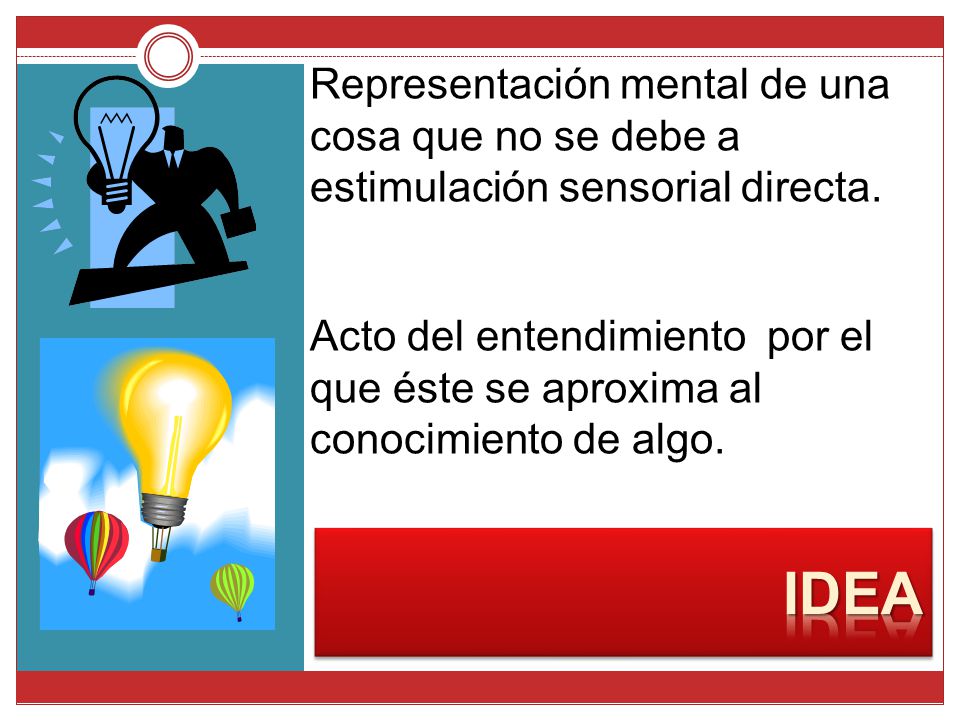 Representación mental de una cosa que no se debe a estimulación sensorial directa.

Acto del entendimiento por el que éste se aproxima al conocimiento de algo.

IDEA